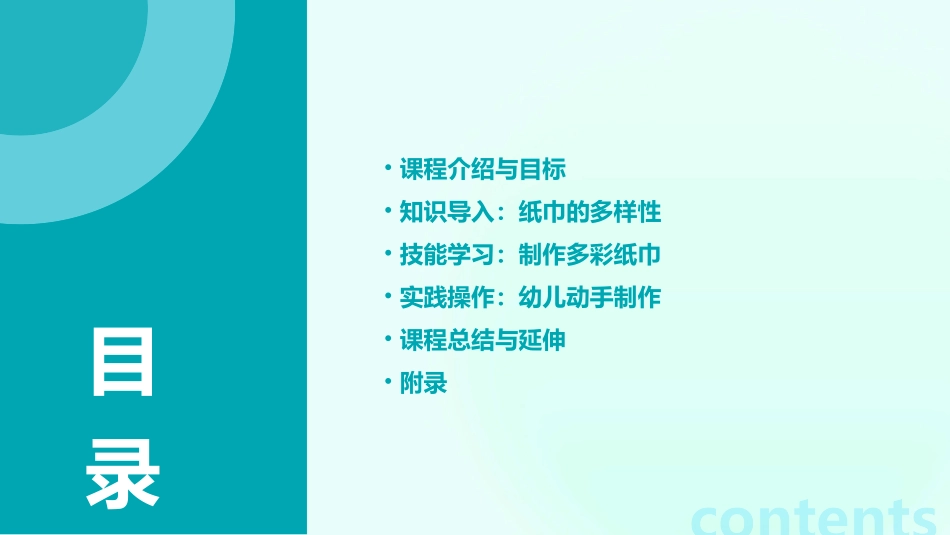 目录

• 课程介绍与目标
• 知识导入：纸巾的多样性
• 技能学习：制作多彩纸巾
• 实践操作：幼儿动手制作
• 课程总结与延伸
• 附录

contents